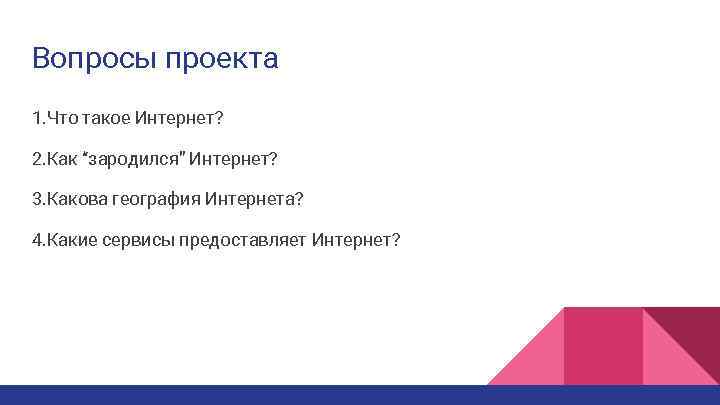 Вопросы проекта

1.Что такое Интернет?

2.Как “зародился” Интернет?

3.Какова география Интернета?

4.Какие сервисы предоставляет Интернет?